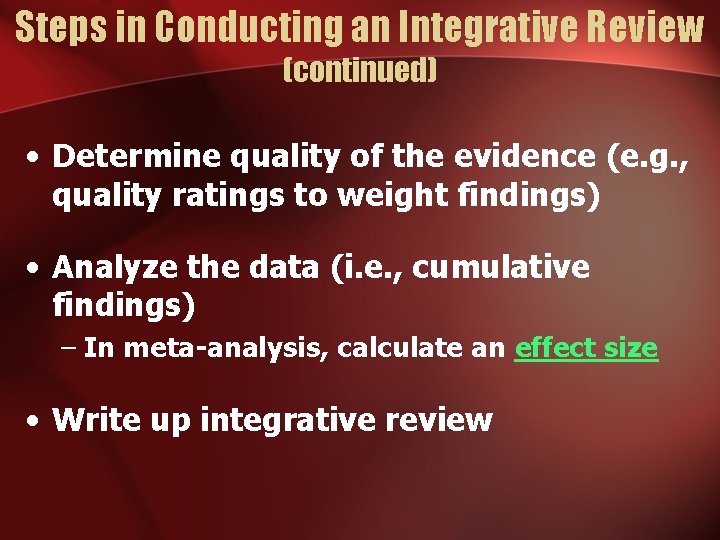 Steps in Conducting an Integrative Review
(continued)

• Determine quality of the evidence (e.g., quality ratings to weight findings)

• Analyze the data (i.e., cumulative findings)
– In meta-analysis, calculate an effect size

• Write up integrative review